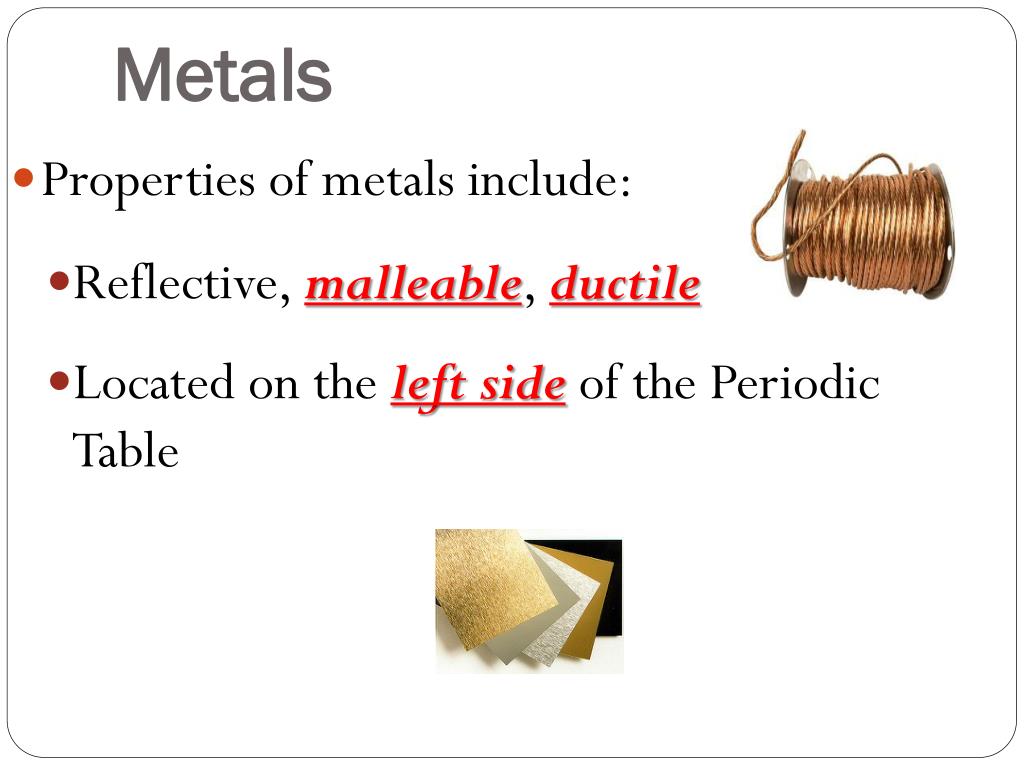 Metals

Properties of metals include:

Reflective, malleable, ductile

Located on the left side of the Periodic Table